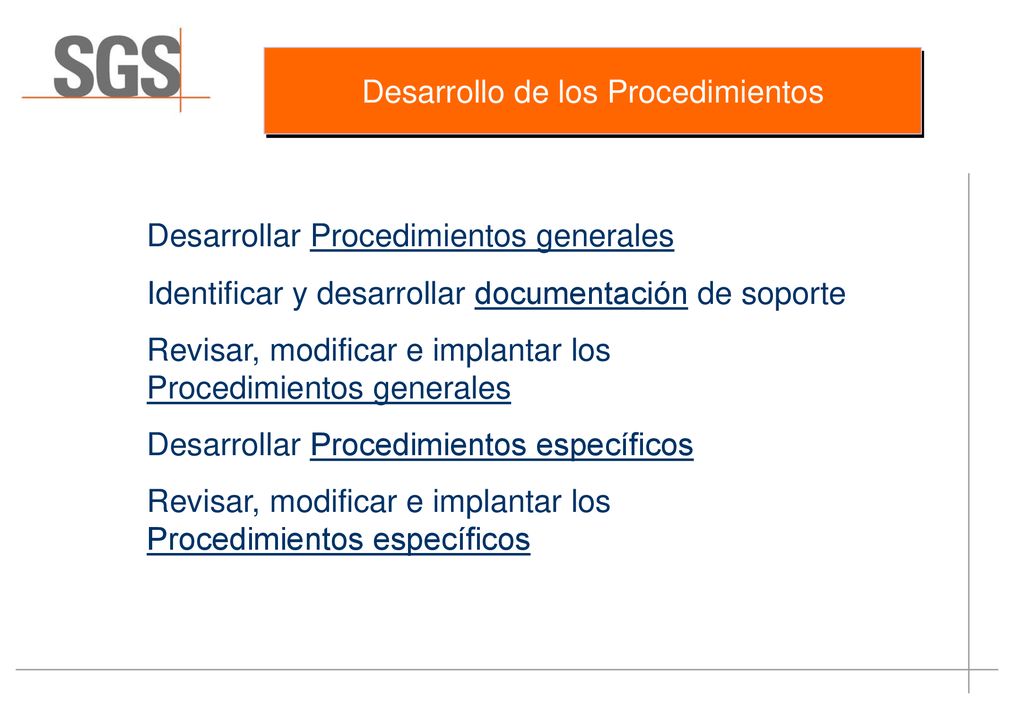 SGS

Desarrollo de los Procedimientos

Desarrollar Procedimientos generales

Identificar y desarrollar documentación de soporte

Revisar, modificar e implantar los Procedimientos generales

Desarrollar Procedimientos específicos

Revisar, modificar e implantar los Procedimientos específicos